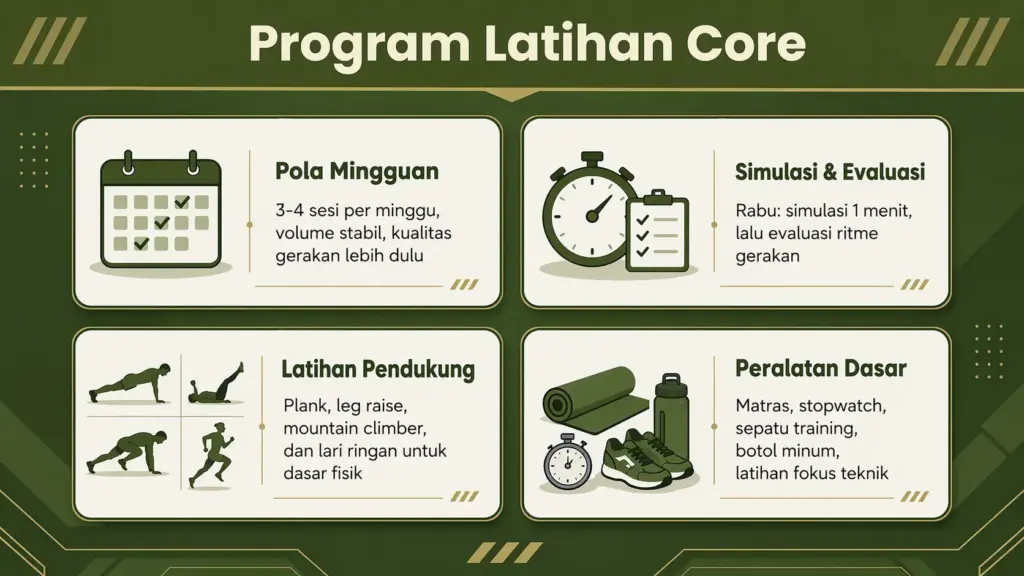 Program Latihan Core

Pola Mingguan

3-4 sesi per minggu, volume stabil, kualitas gerakan lebih dulu

Simulasi & Evaluasi

Rabu: simulasi 1 menit, lalu evaluasi ritme gerakan

Latihan Pendukung

Plank, leg raise, mountain climber, dan lari ringan untuk dasar fisik

Peralatan Dasar

Matras, stopwatch, sepatu training, botol minum, latihan fokus teknik